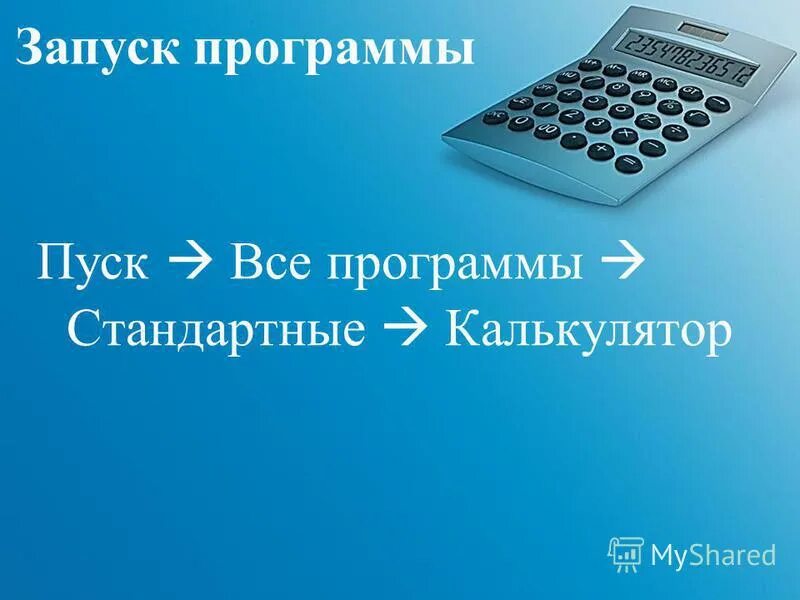 Запуск программы

235478236512

Пуск → Все программы → Стандартные → Калькулятор

MyShared